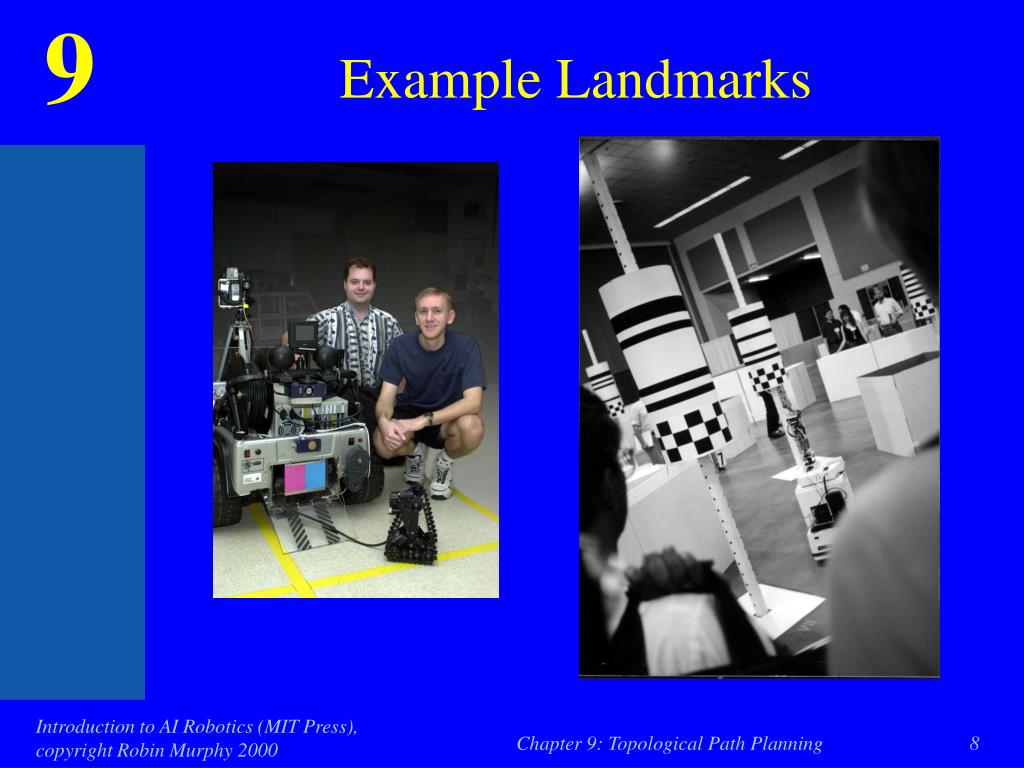 9

Example Landmarks

Introduction to AI Robotics (MIT Press), copyright Robin Murphy 2000

Chapter 9: Topological Path Planning

8